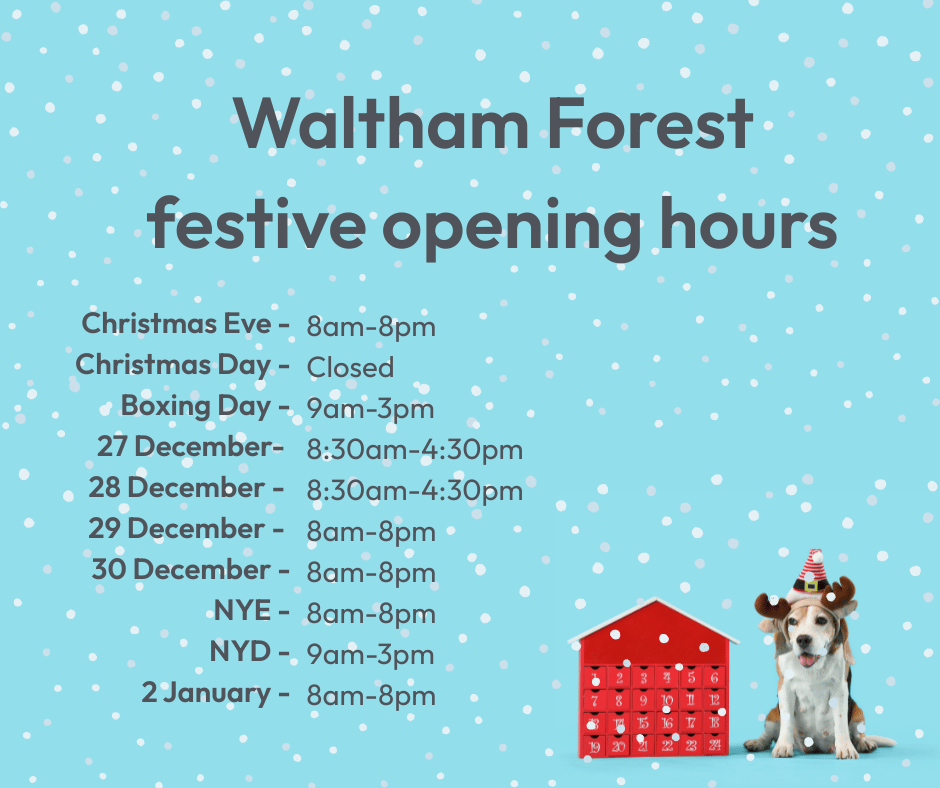 Waltham Forest festive opening hours

Christmas Eve - 8am-8pm
Christmas Day - Closed
Boxing Day - 9am-3pm
27 December- 8:30am-4:30pm
28 December - 8:30am-4:30pm
29 December - 8am-8pm
30 December - 8am-8pm
NYE - 8am-8pm
NYD - 9am-3pm
2 January - 8am-8pm

1 2 3 4 5 6
7 8 9 10 11 12
13 14 15 16 17 18
19 20 21 22 23 24